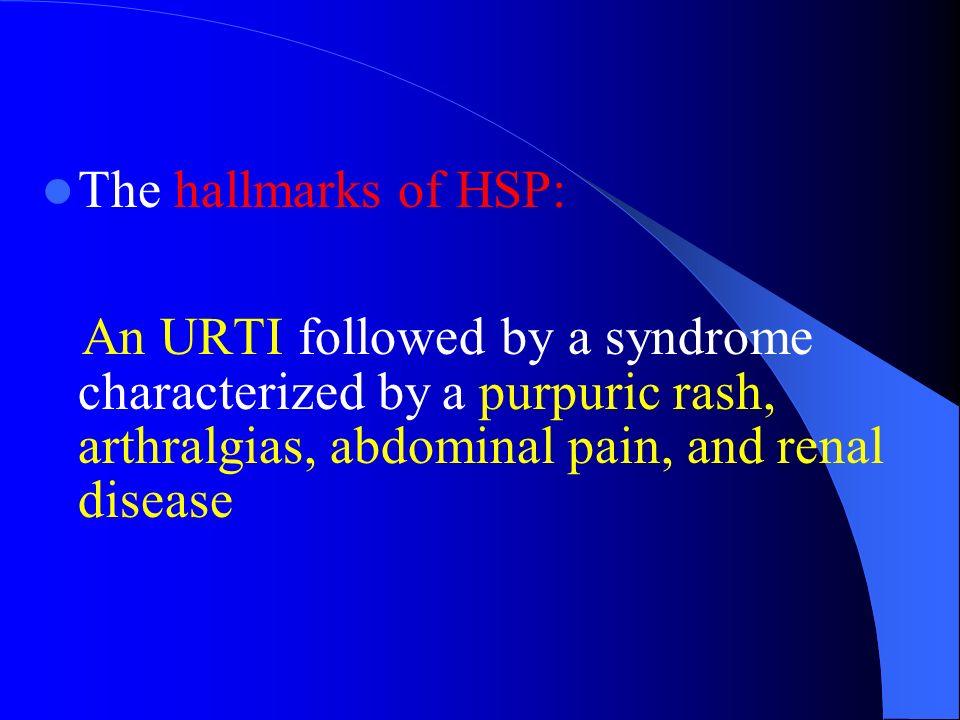 The hallmarks of HSP:

An URTI followed by a syndrome characterized by a purpuric rash, arthralgias, abdominal pain, and renal disease